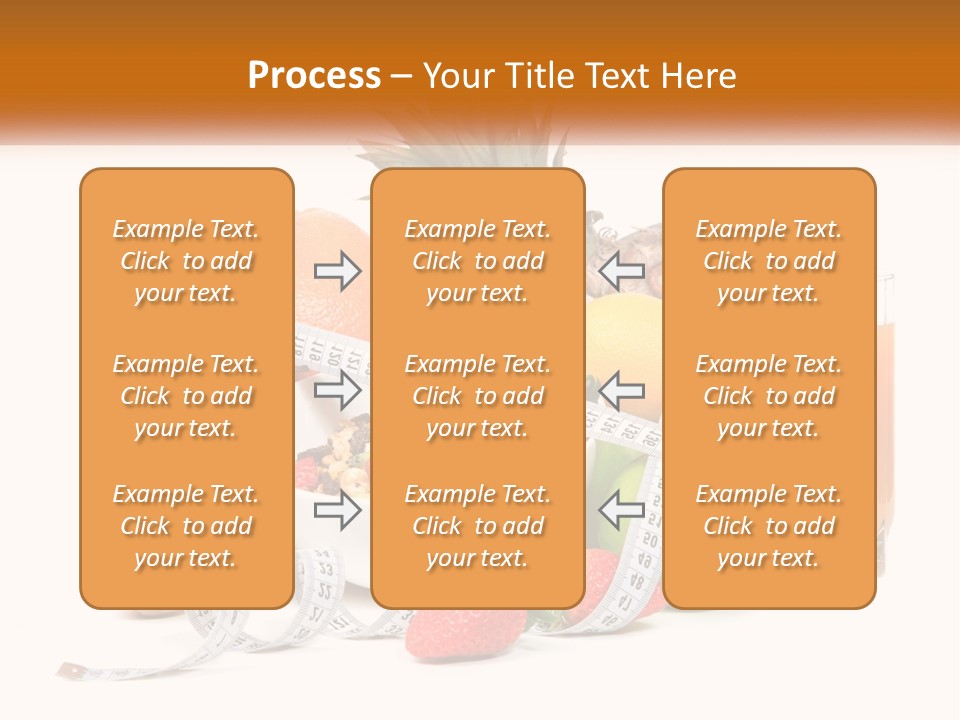 Process – Your Title Text Here

Example Text. Click to add your text.

Example Text. Click to add your text.

Example Text. Click to add your text.

Example Text. Click to add your text.

Example Text. Click to add your text.

Example Text. Click to add your text.

Example Text. Click to add your text.

Example Text. Click to add your text.

Example Text. Click to add your text.